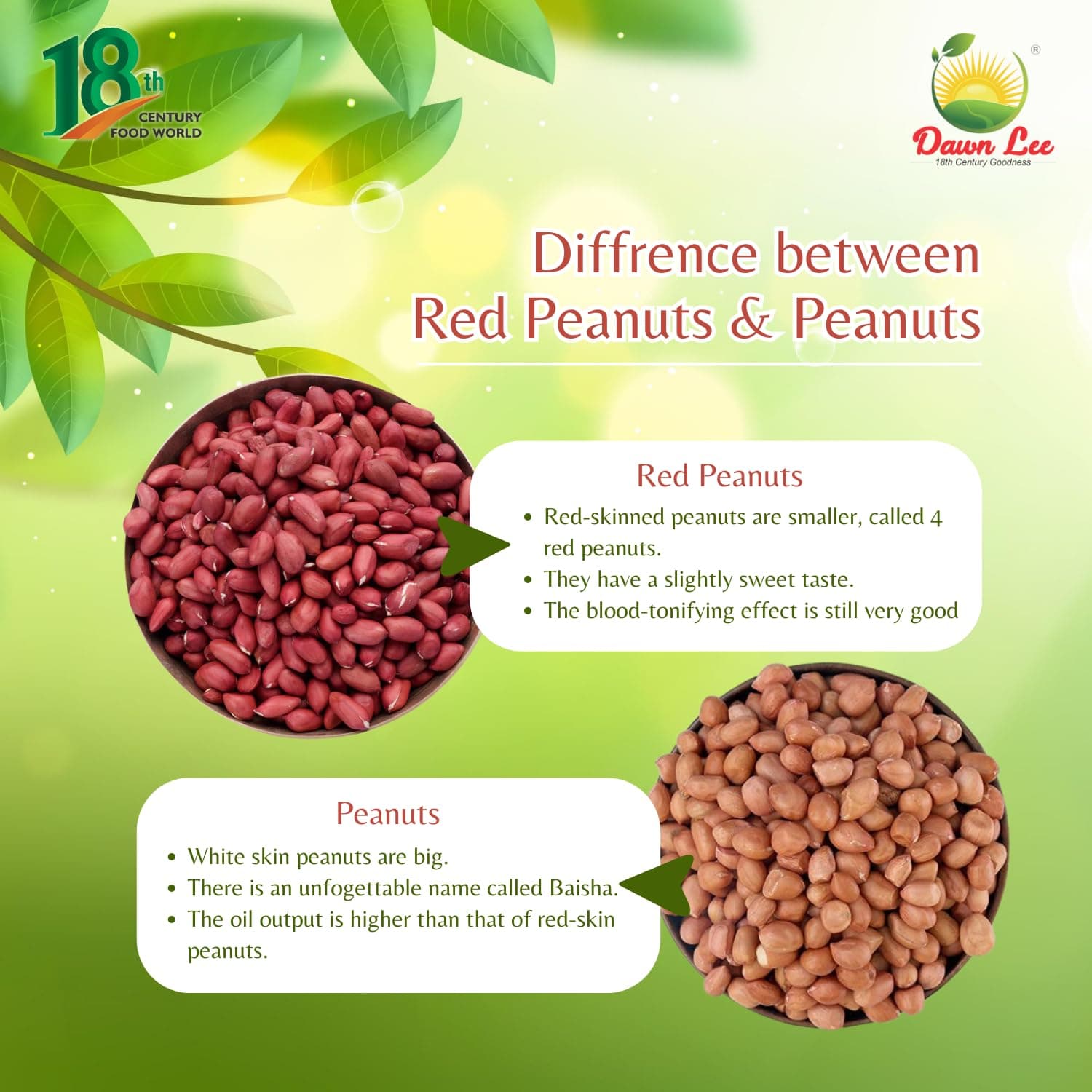 18th CENTURY FOOD WORLD

®
Dawn Lee
18th Century Goodness

Diffrence between Red Peanuts & Peanuts

Red Peanuts
• Red-skinned peanuts are smaller, called 4 red peanuts.
• They have a slightly sweet taste.
• The blood-tonifying effect is still very good

Peanuts
• White skin peanuts are big.
• There is an unfogettable name called Baisha.
• The oil output is higher than that of red-skin peanuts.